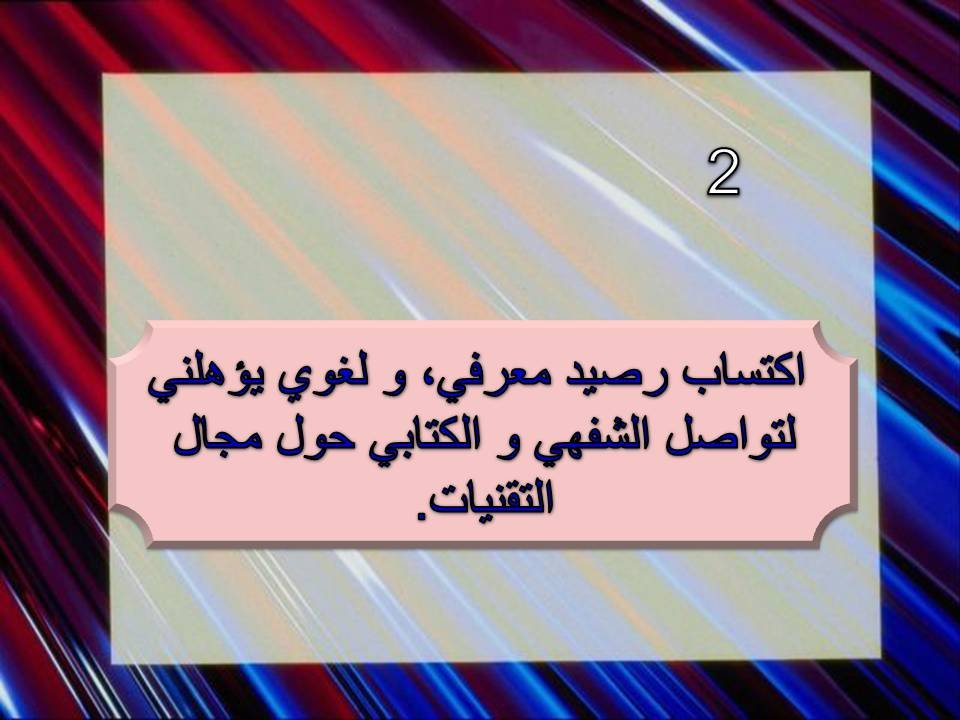 2

اكتساب رصيد معرفي، و لغوي يؤهلني لتواصل الشفهي و الكتابي حول مجال التقنيات.